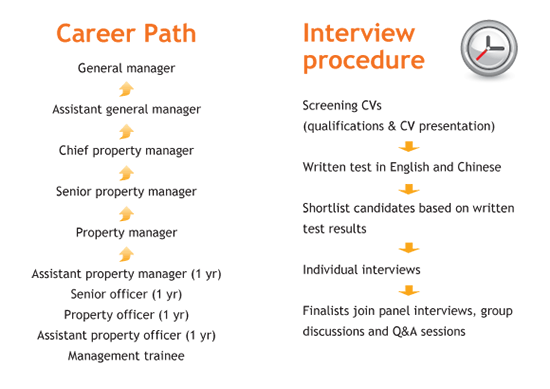 Career Path

General manager

Assistant general manager

Chief property manager

Senior property manager

Property manager

Assistant property manager (1 yr)
Senior officer (1 yr)
Property officer (1 yr)
Assistant property officer (1 yr)
Management trainee

Interview procedure

Screening CVs
(qualifications & CV presentation)

Written test in English and Chinese

Shortlist candidates based on written test results

Individual interviews

Finalists join panel interviews, group discussions and Q&A sessions